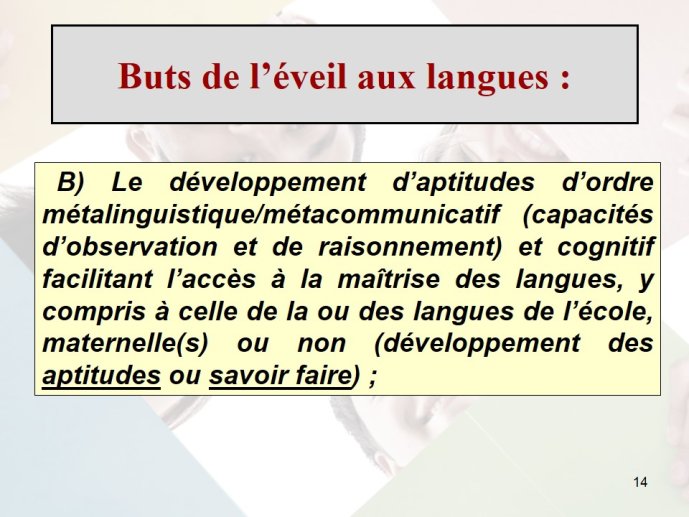 Buts de l’éveil aux langues :

B) Le développement d’aptitudes d’ordre métalinguistique/métacommunicatif (capacités d’observation et de raisonnement) et cognitif facilitant l’accès à la maîtrise des langues, y compris à celle de la ou des langues de l’école, maternelle(s) ou non (développement des aptitudes ou savoir faire) ;

14